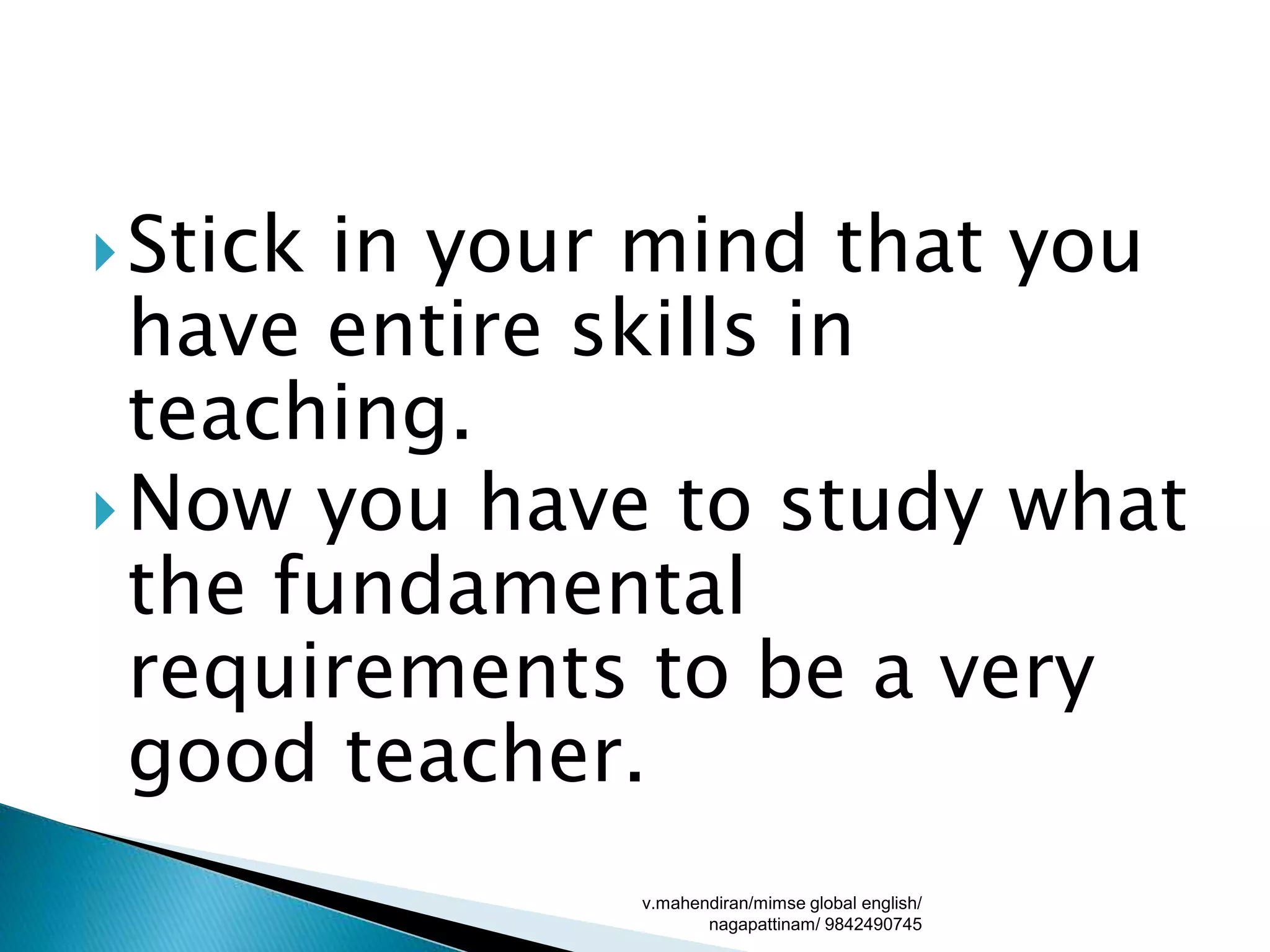 Stick in your mind that you have entire skills in teaching.

Now you have to study what the fundamental requirements to be a very good teacher.

v.mahendiran/mimse global english/ nagapattinam/ 9842490745